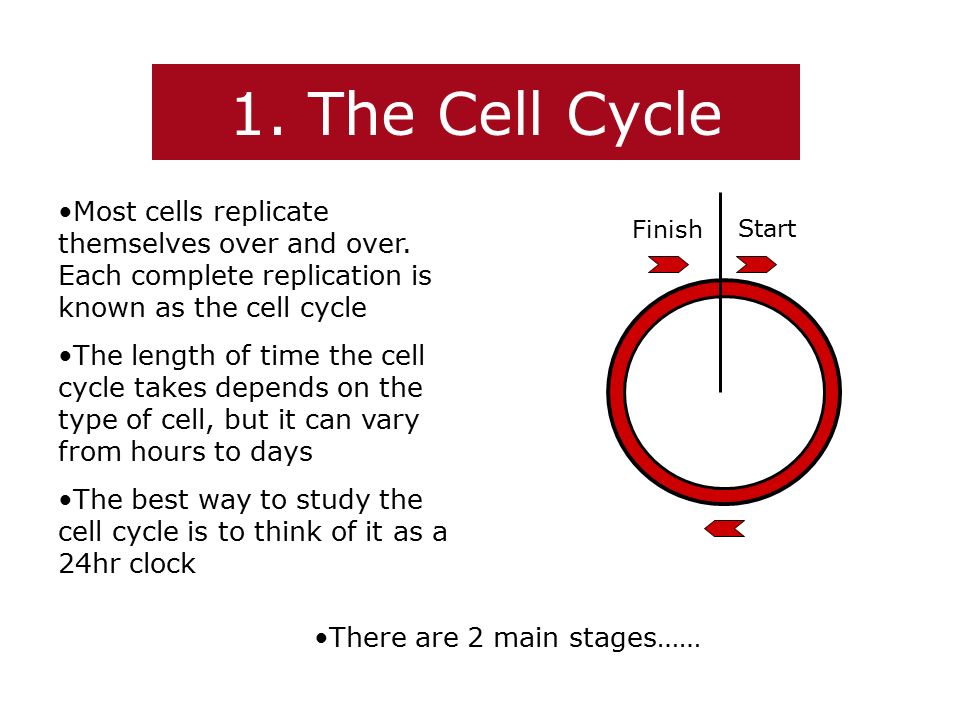 1. The Cell Cycle

•Most cells replicate themselves over and over. Each complete replication is known as the cell cycle

•The length of time the cell cycle takes depends on the type of cell, but it can vary from hours to days

•The best way to study the cell cycle is to think of it as a 24hr clock

Finish

Start

•There are 2 main stages……